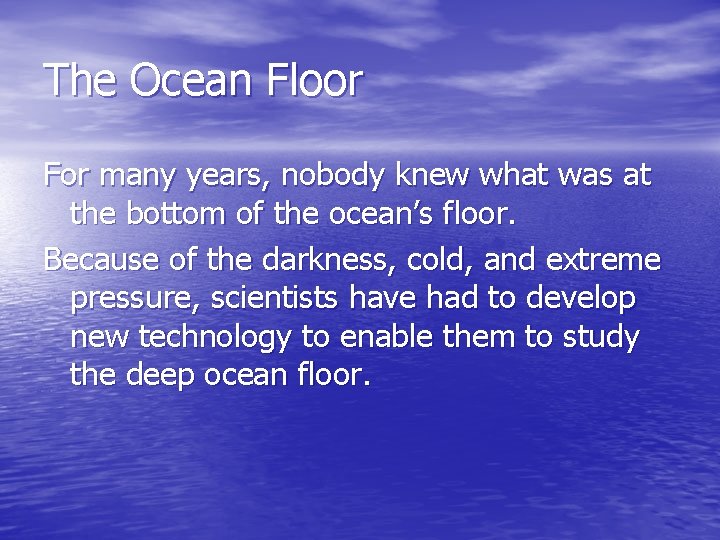 The Ocean Floor

For many years, nobody knew what was at the bottom of the ocean’s floor.

Because of the darkness, cold, and extreme pressure, scientists have had to develop new technology to enable them to study the deep ocean floor.